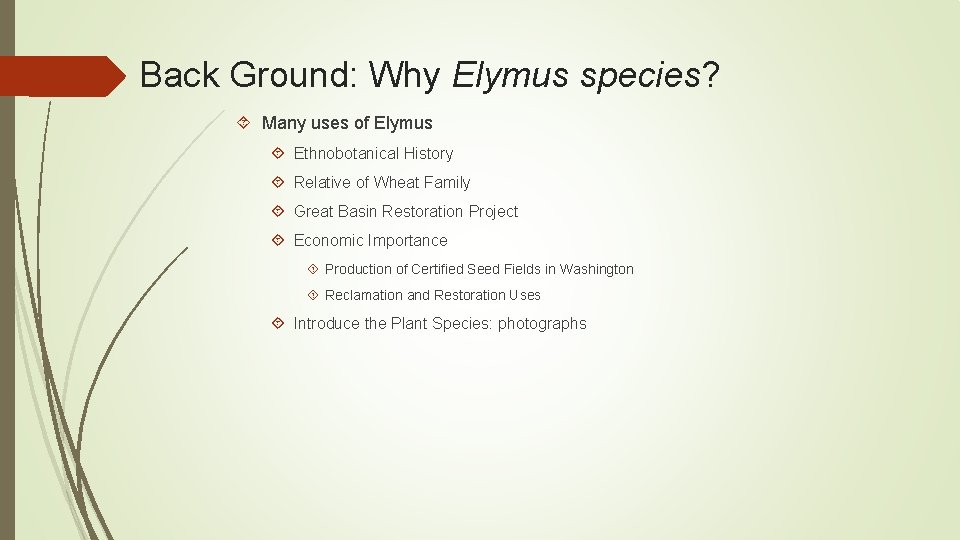 Back Ground: Why Elymus species?

Many uses of Elymus

Ethnobotanical History

Relative of Wheat Family

Great Basin Restoration Project

Economic Importance

Production of Certified Seed Fields in Washington

Reclamation and Restoration Uses

Introduce the Plant Species: photographs